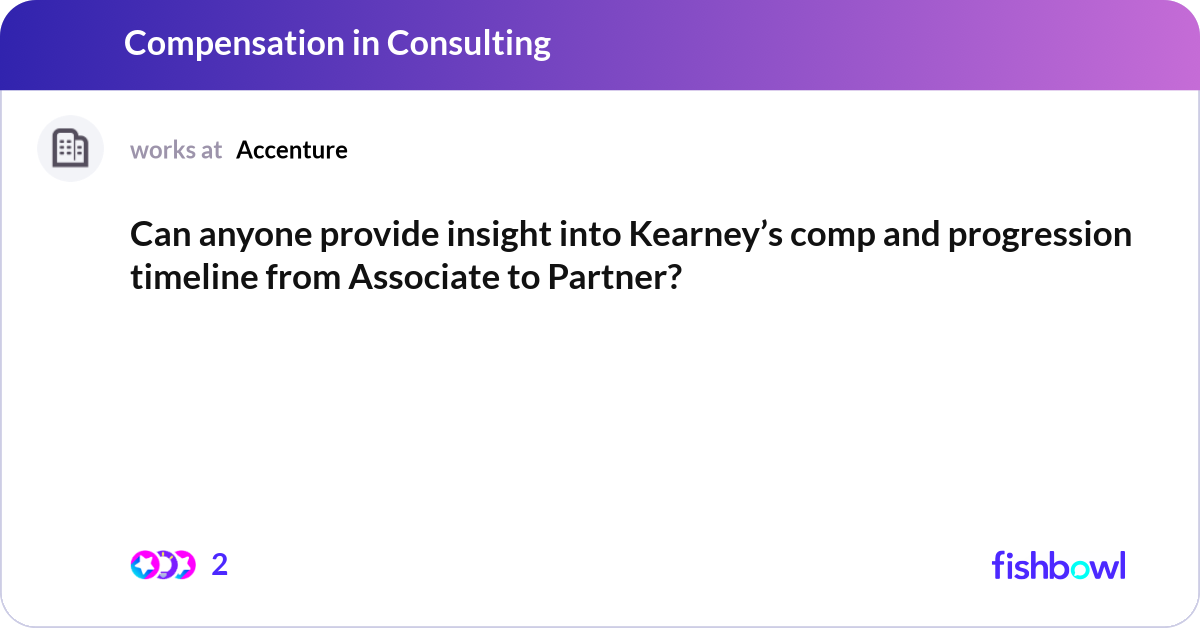 Compensation in Consulting

works at Accenture

Can anyone provide insight into Kearney’s comp and progression timeline from Associate to Partner?

2

fishbowl